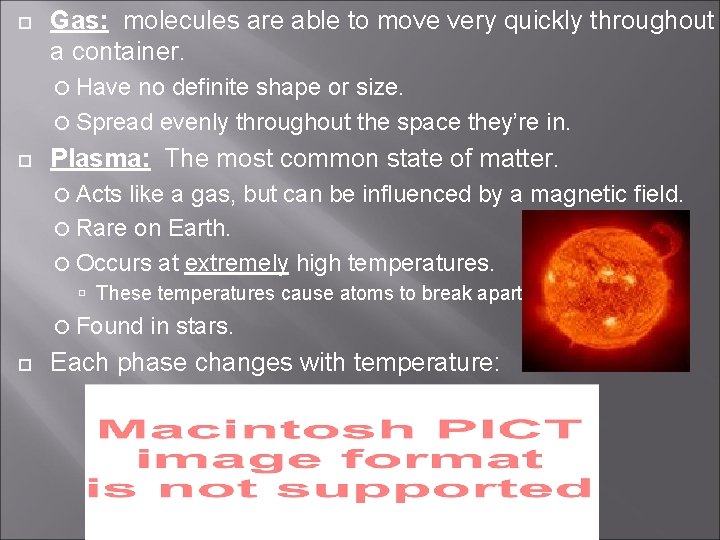 Gas: molecules are able to move very quickly throughout a container.

Have no definite shape or size.

Spread evenly throughout the space they're in.

Plasma: The most common state of matter.

Acts like a gas, but can be influenced by a magnetic field.

Rare on Earth.

Occurs at extremely high temperatures.

These temperatures cause atoms to break apart

Found in stars.

Each phase changes with temperature:

Macintosh PICT image format is not supported